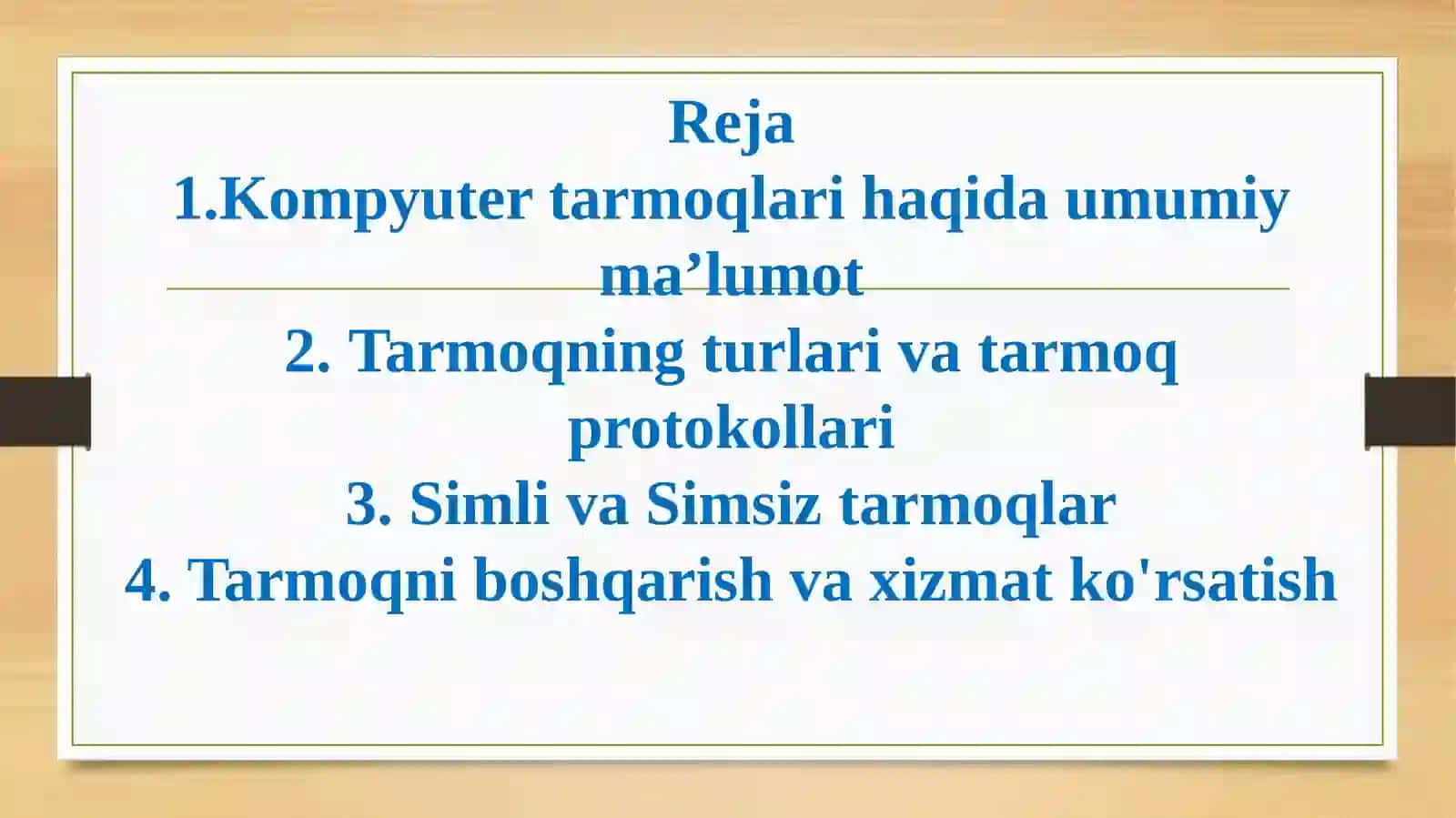 Reja
1.Kompyuter tarmoqlari haqida umumiy ma’lumot
2. Tarmoqning turlari va tarmoq protokollari
3. Simli va Simsiz tarmoqlar
4. Tarmoqni boshqarish va xizmat ko'rsatish